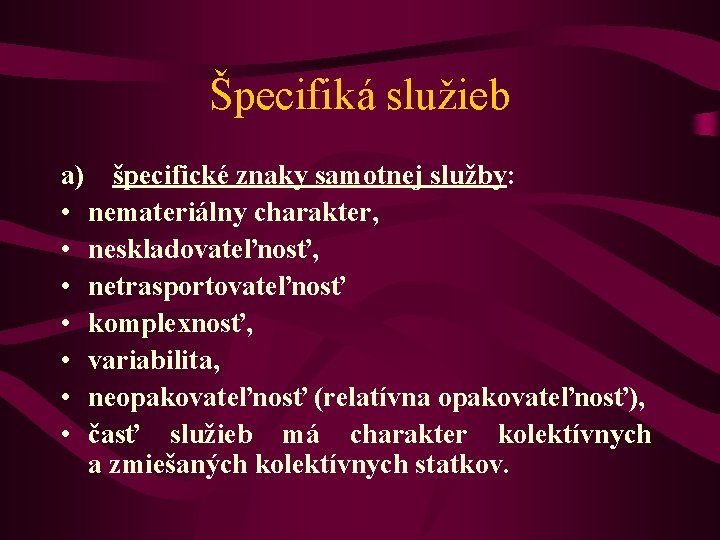 Špecifiká služieb

a) špecifické znaky samotnej služby:
• nemateriálny charakter,
• neskladovateľnosť,
• netrasportovateľnosť
• komplexnosť,
• variabilita,
• neopakovateľnosť (relatívna opakovateľnosť),
• časť služieb má charakter kolektívnych a zmiešaných kolektívnych statkov.